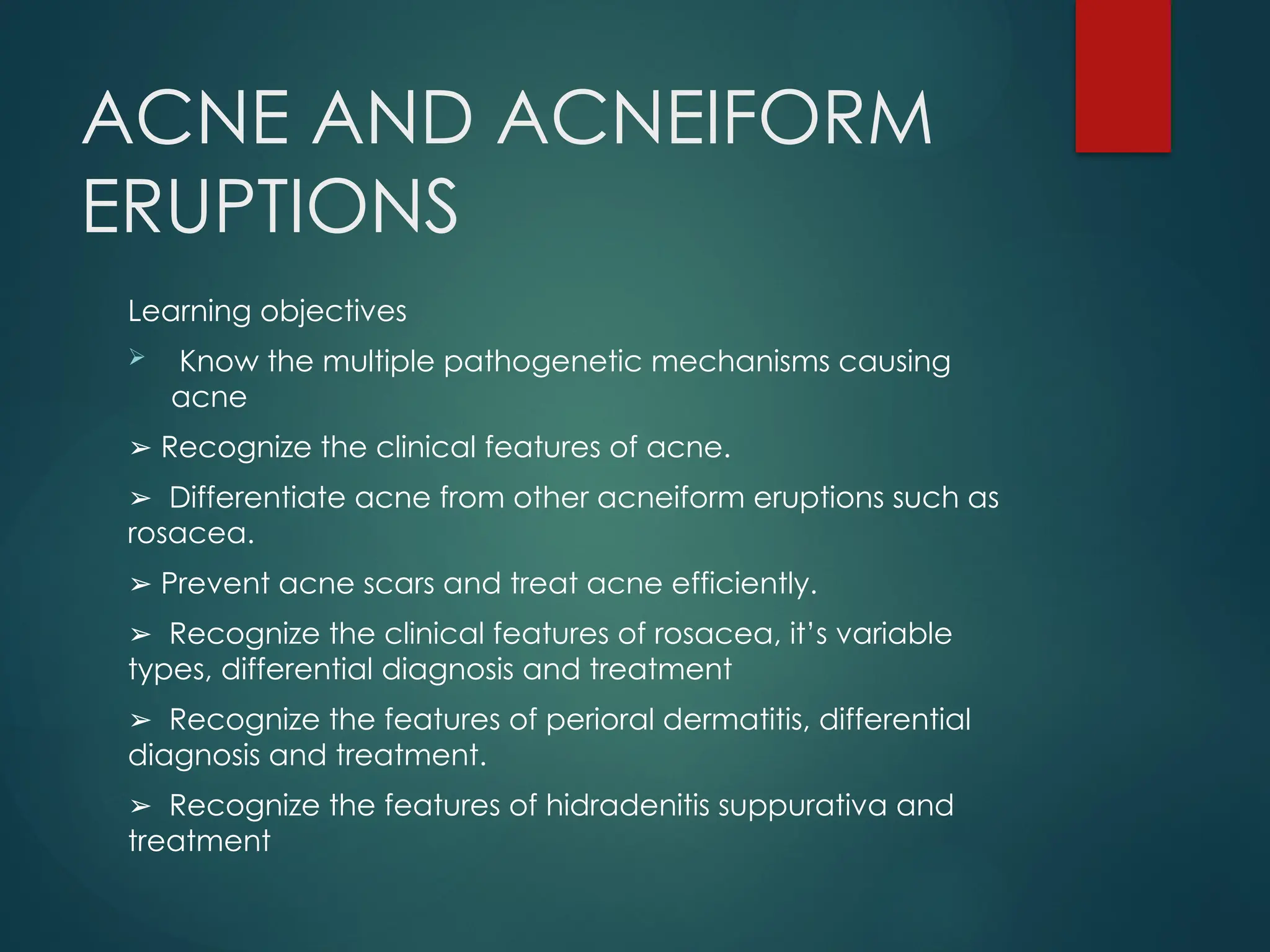 ACNE AND ACNEIFORM ERUPTIONS

Learning objectives

➢ Know the multiple pathogenetic mechanisms causing acne

➢ Recognize the clinical features of acne.

➢ Differentiate acne from other acneiform eruptions such as rosacea.

➢ Prevent acne scars and treat acne efficiently.

➢ Recognize the clinical features of rosacea, it's variable types, differential diagnosis and treatment

➢ Recognize the features of perioral dermatitis, differential diagnosis and treatment.

➢ Recognize the features of hidradenitis suppurativa and treatment